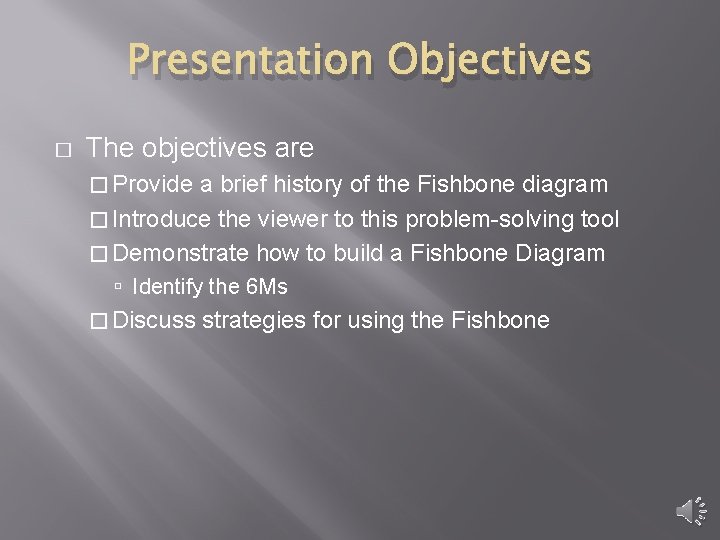 Presentation Objectives

□ The objectives are
□ Provide a brief history of the Fishbone diagram
□ Introduce the viewer to this problem-solving tool
□ Demonstrate how to build a Fishbone Diagram
▫ Identify the 6Ms
□ Discuss strategies for using the Fishbone